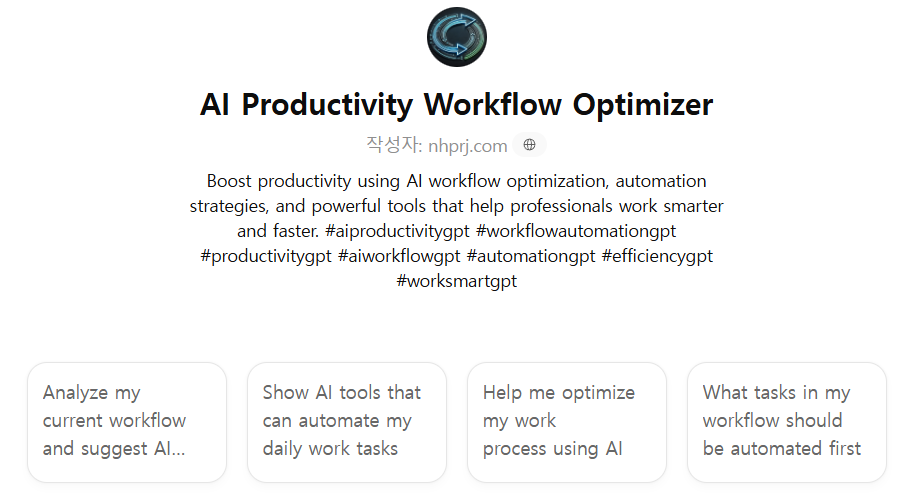 AI Productivity Workflow Optimizer

작성자: nhprj.com

Boost productivity using AI workflow optimization, automation strategies, and powerful tools that help professionals work smarter and faster. #aiproductivitygpt #workflowautomationgpt #productivitygpt #aiworkflowgpt #automationgpt #efficiencygpt #worksmartgpt

Analyze my current workflow and suggest AI...

Show AI tools that can automate my daily work tasks

Help me optimize my work process using AI

What tasks in my workflow should be automated first